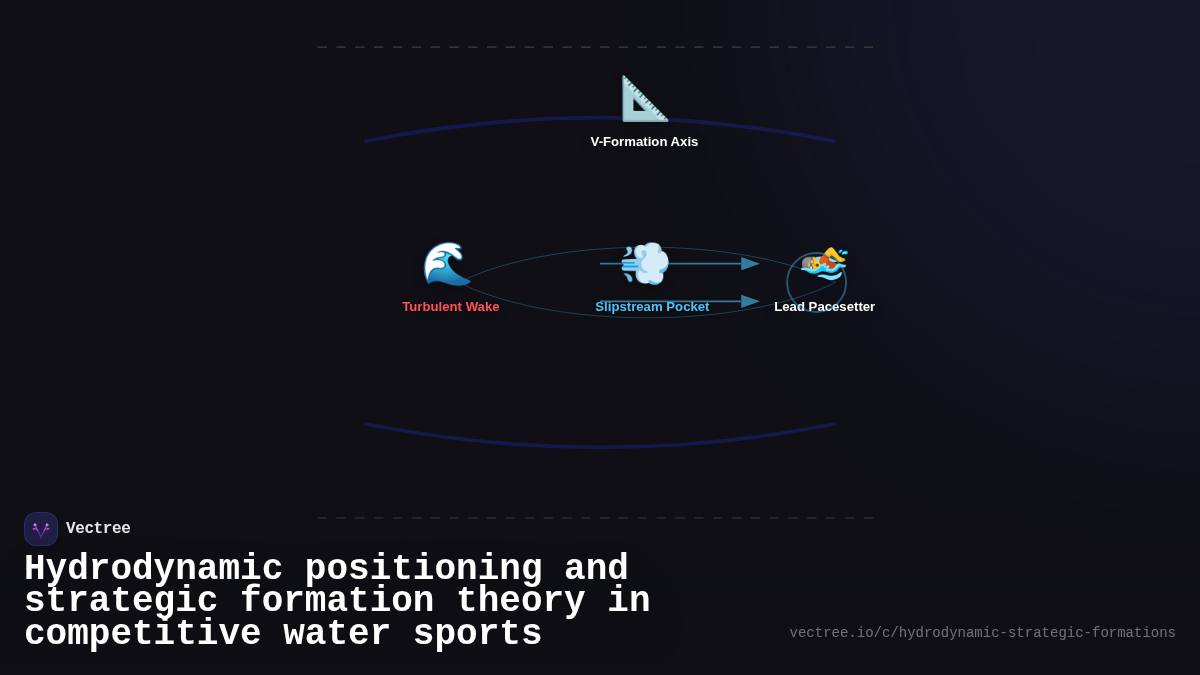 V-Formation Axis

Turbulent Wake

Slipstream Pocket

Lead Pacesetter

Vectree

Hydrodynamic positioning and strategic formation theory in competitive water sports

vectree.io/c/hydrodynamic-strategic-formations